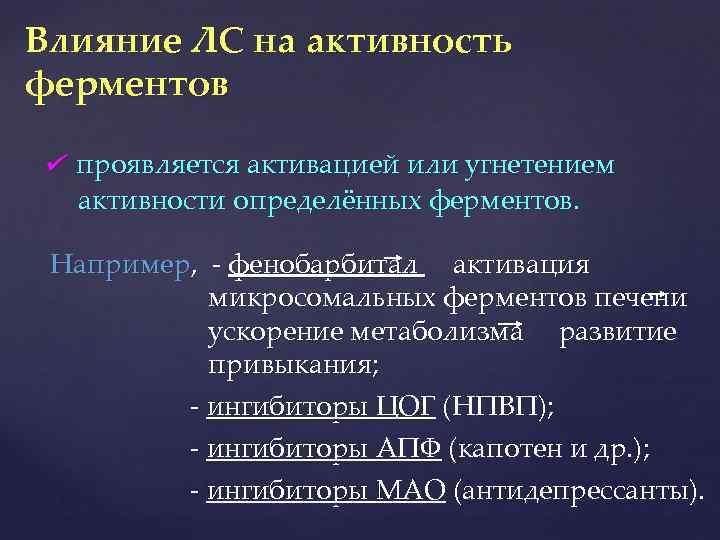 Влияние ЛС на активность ферментов

✓ проявляется активацией или угнетением активности определённых ферментов.

Например, - фенобарбитал → активация микросомальных ферментов печени → ускорение метаболизма → развитие привыкания;

- ингибиторы ЦОГ (НПВП);

- ингибиторы АПФ (капотен и др.);

- ингибиторы МАО (антидепрессанты).